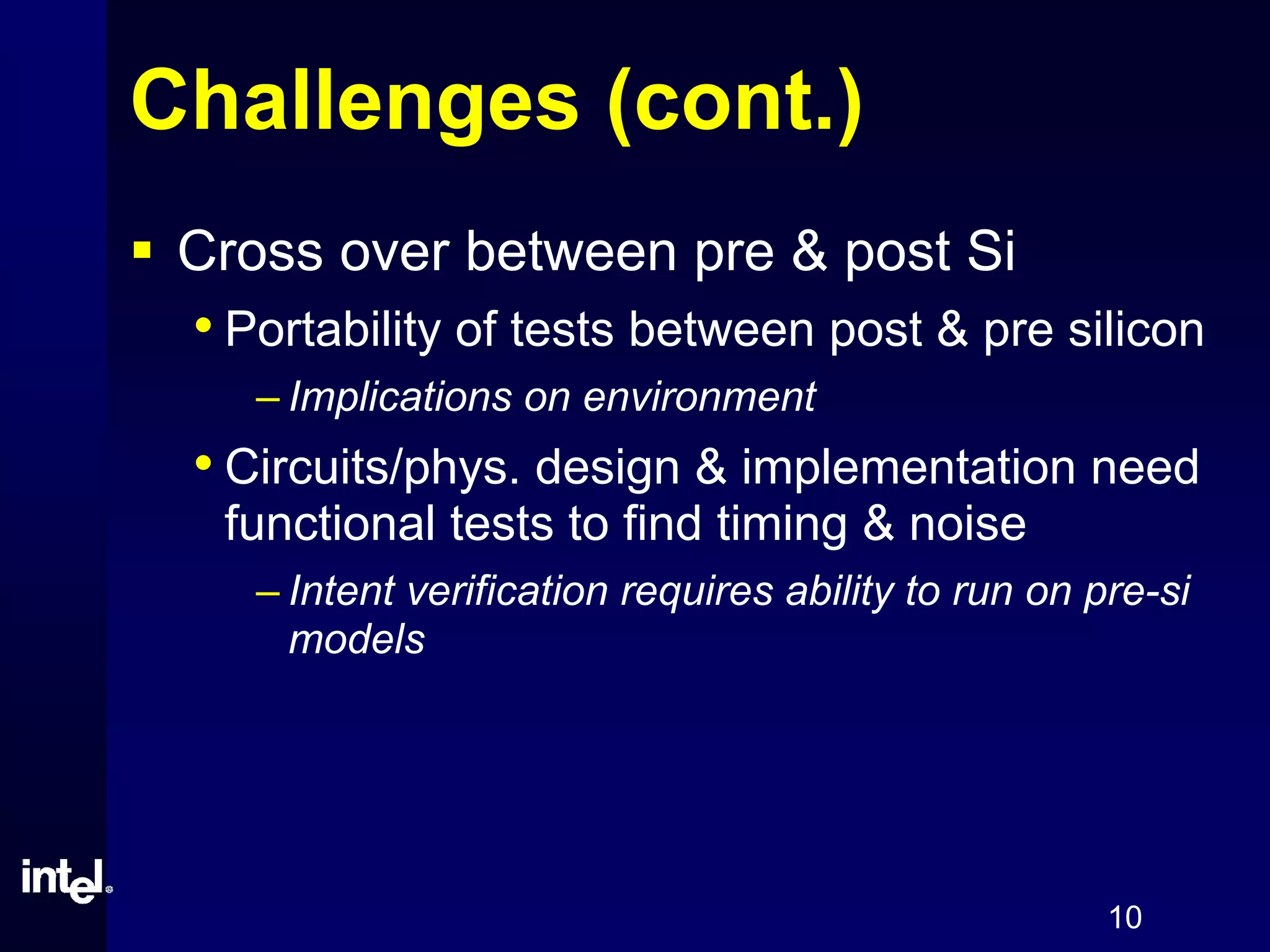 Challenges (cont.)

▪ Cross over between pre & post Si

• Portability of tests between post & pre silicon

– Implications on environment

• Circuits/phys. design & implementation need functional tests to find timing & noise

– Intent verification requires ability to run on pre-si models

intel®

10